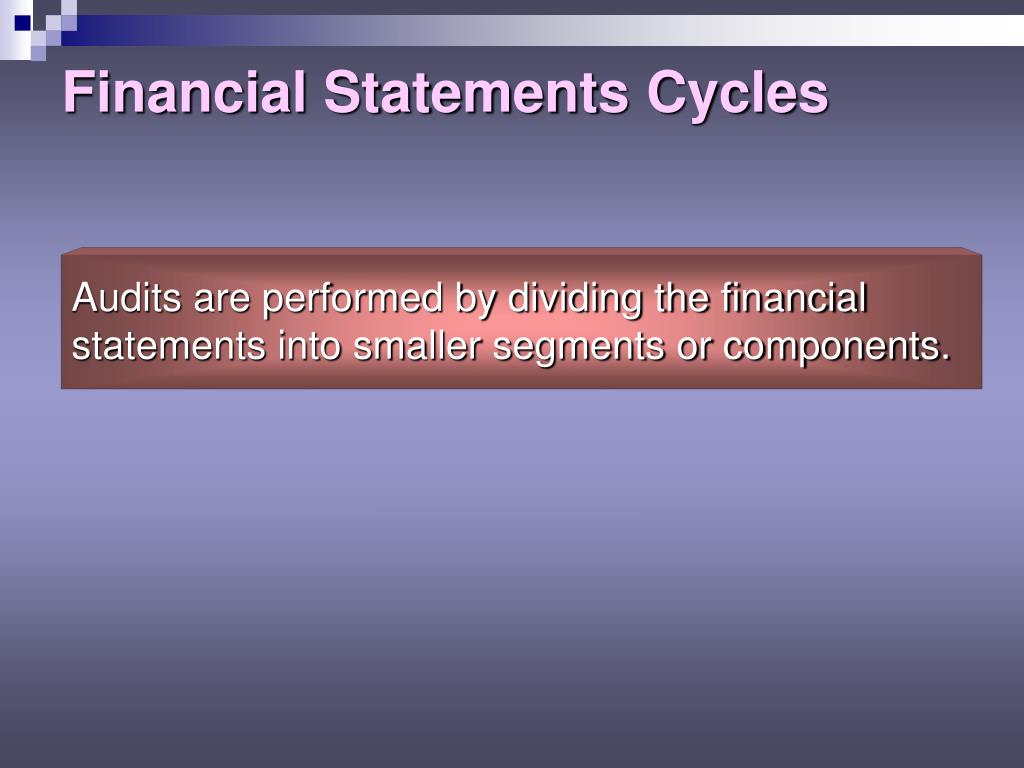 Financial Statements Cycles

Audits are performed by dividing the financial statements into smaller segments or components.